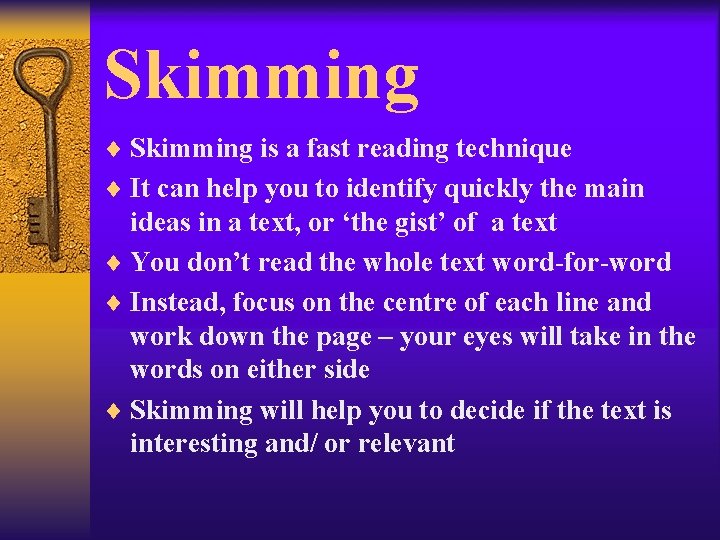 Skimming

♦ Skimming is a fast reading technique
♦ It can help you to identify quickly the main ideas in a text, or ‘the gist’ of a text
♦ You don’t read the whole text word-for-word
♦ Instead, focus on the centre of each line and work down the page – your eyes will take in the words on either side
♦ Skimming will help you to decide if the text is interesting and/ or relevant